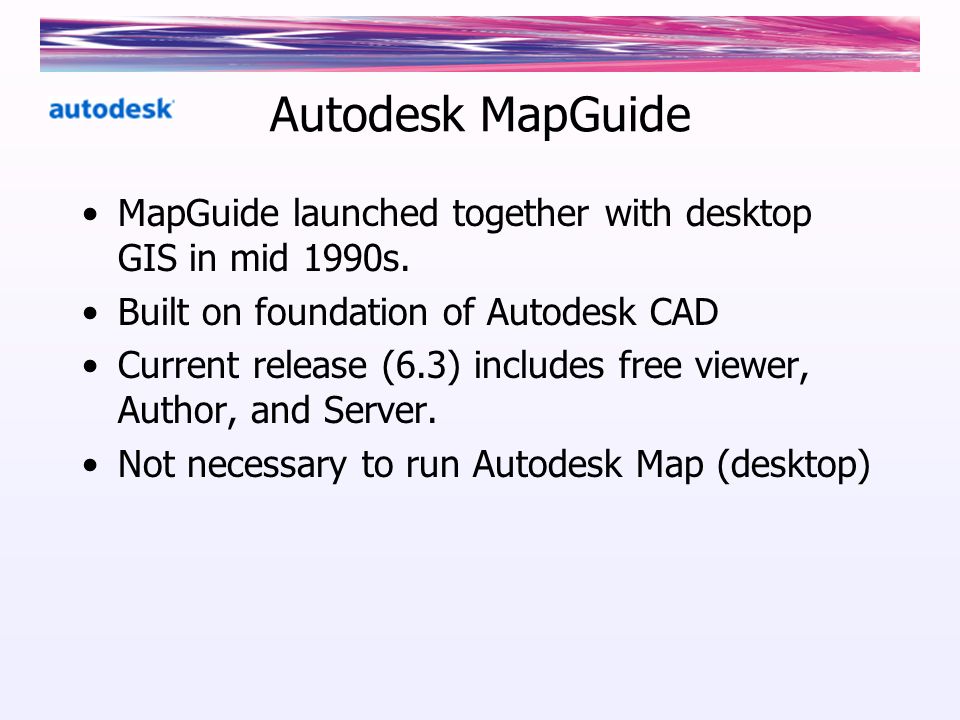 autodesk

Autodesk MapGuide

• MapGuide launched together with desktop GIS in mid 1990s.
• Built on foundation of Autodesk CAD
• Current release (6.3) includes free viewer, Author, and Server.
• Not necessary to run Autodesk Map (desktop)